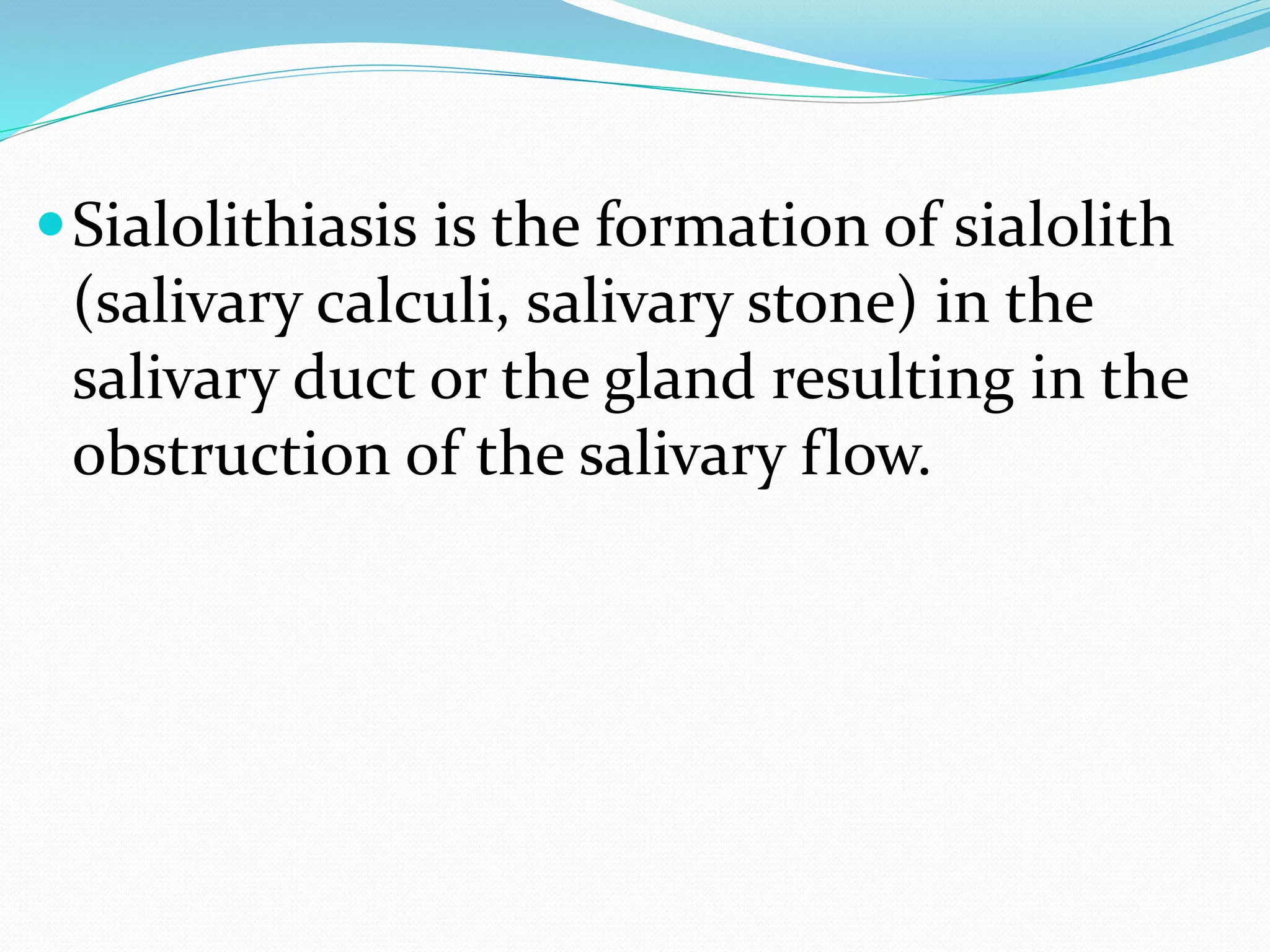 • Sialolithiasis is the formation of sialolith (salivary calculi, salivary stone) in the salivary duct or the gland resulting in the obstruction of the salivary flow.